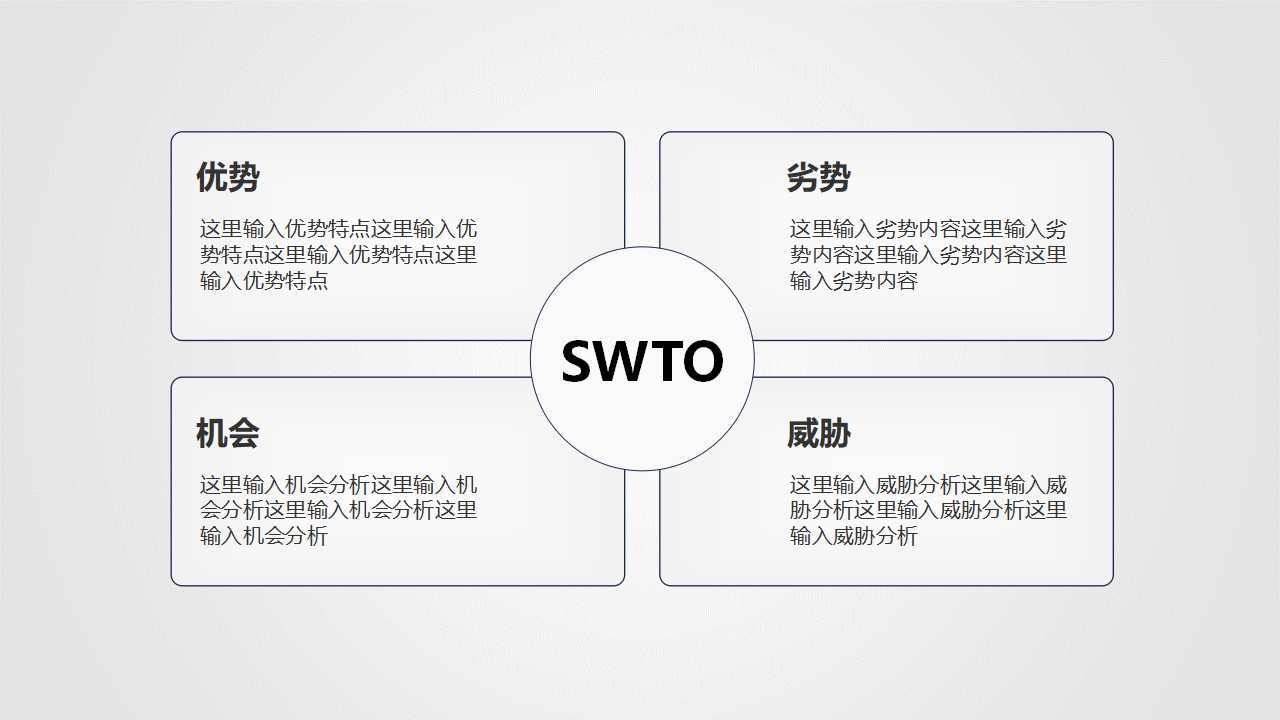 优势

这里输入优势特点这里输入优势特点这里输入优势特点这里输入优势特点

劣势

这里输入劣势内容这里输入劣势内容这里输入劣势内容这里输入劣势内容

SWTO

机会

这里输入机会分析这里输入机会分析这里输入机会分析这里输入机会分析

威胁

这里输入威胁分析这里输入威胁分析这里输入威胁分析这里输入威胁分析